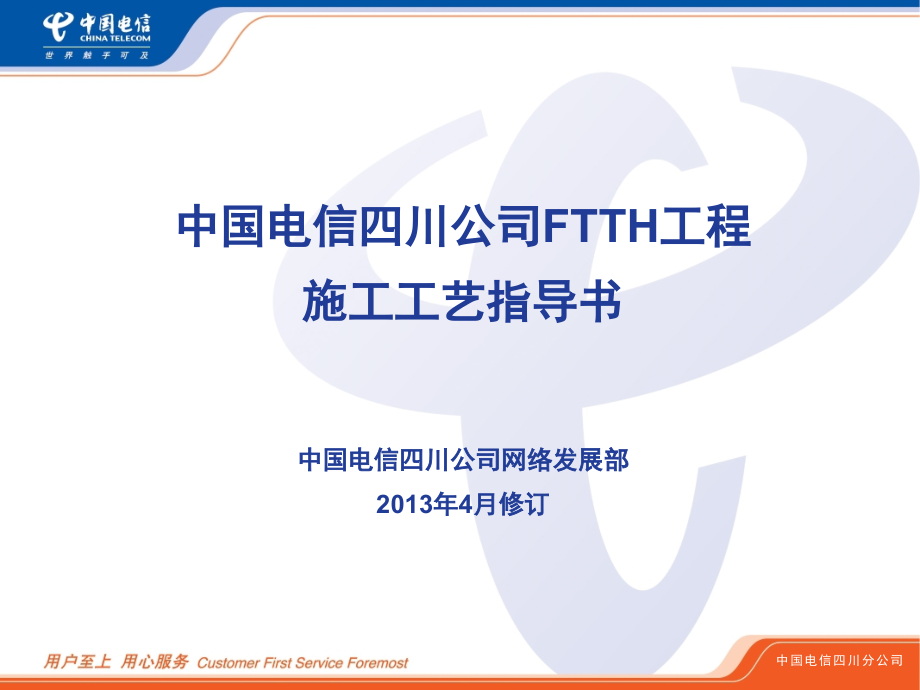 中国电信
CHINA TELECOM
世界触手可及

中国电信四川公司FTTH工程
施工工艺指导书

中国电信四川公司网络发展部
2013年4月修订

用户至上 用心服务 Customer First Service Foremost

中国电信四川分公司